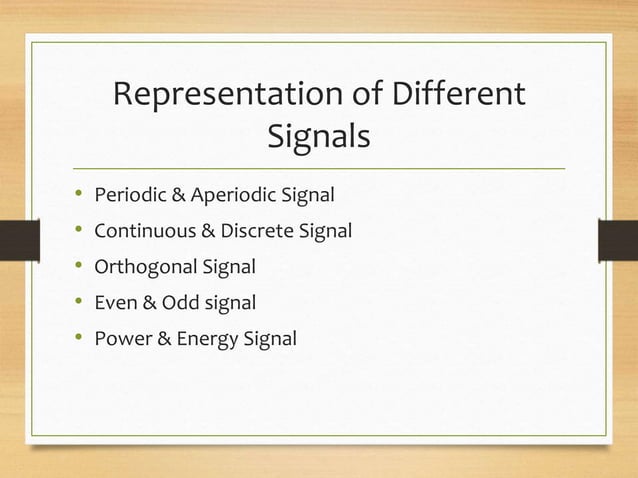 Representation of Different Signals

• Periodic & Aperiodic Signal
• Continuous & Discrete Signal
• Orthogonal Signal
• Even & Odd signal
• Power & Energy Signal